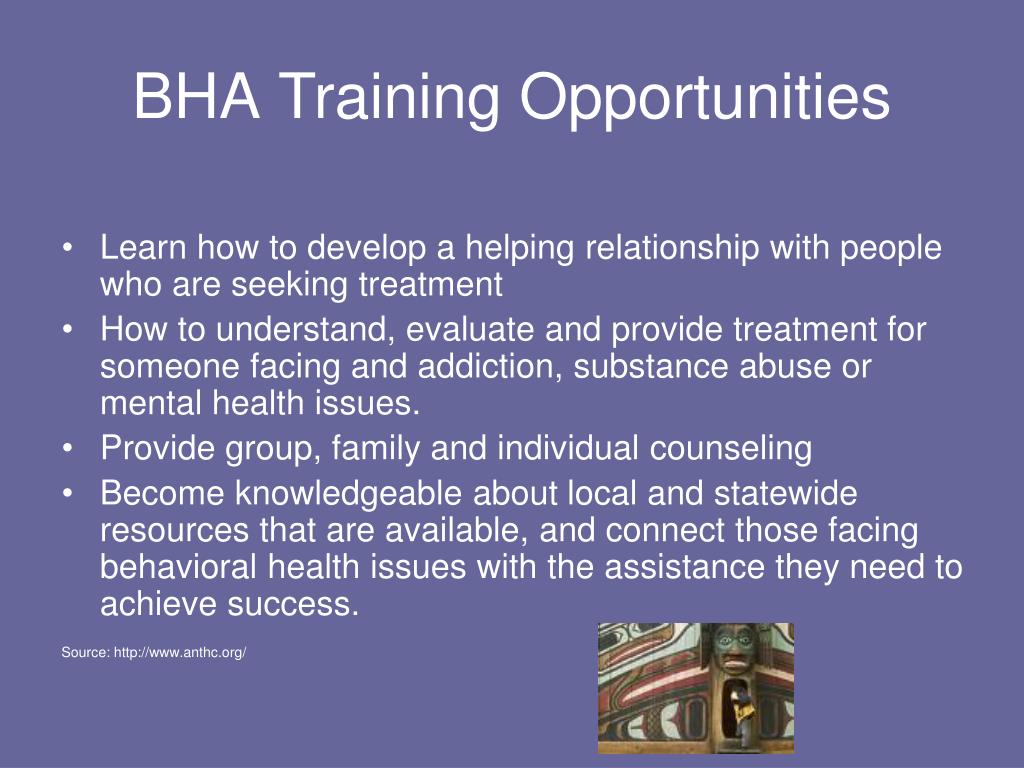 BHA Training Opportunities

• Learn how to develop a helping relationship with people who are seeking treatment
• How to understand, evaluate and provide treatment for someone facing and addiction, substance abuse or mental health issues.
• Provide group, family and individual counseling
• Become knowledgeable about local and statewide resources that are available, and connect those facing behavioral health issues with the assistance they need to achieve success.

Source: http://www.anthc.org/